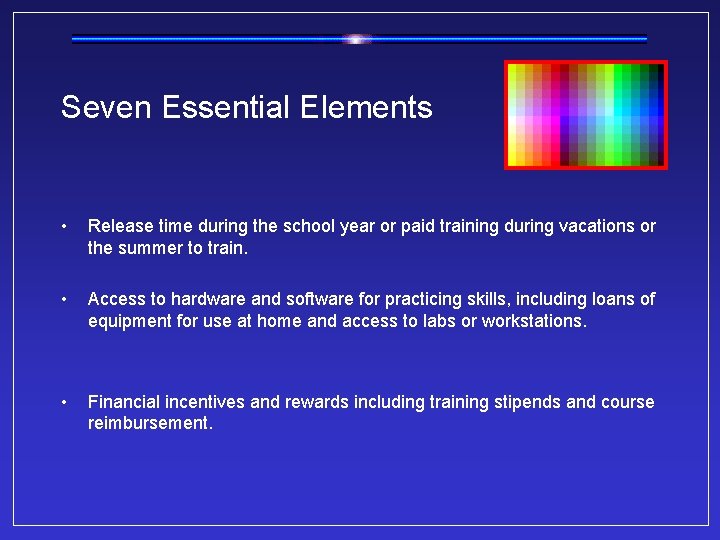 Seven Essential Elements

• Release time during the school year or paid training during vacations or the summer to train.

• Access to hardware and software for practicing skills, including loans of equipment for use at home and access to labs or workstations.

• Financial incentives and rewards including training stipends and course reimbursement.